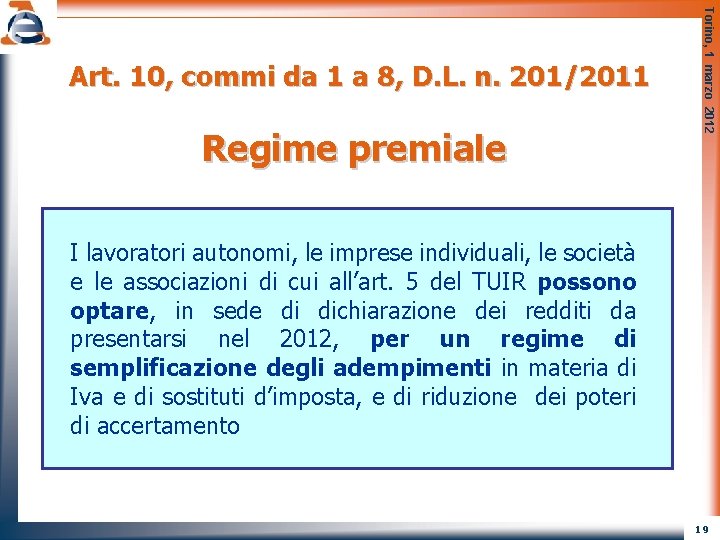 Torino, 1 marzo 2012

Art. 10, commi da 1 a 8, D.L. n. 201/2011

Regime premiale

I lavoratori autonomi, le imprese individuali, le società e le associazioni di cui all'art. 5 del TUIR possono optare, in sede di dichiarazione dei redditi da presentarsi nel 2012, per un regime di semplificazione degli adempimenti in materia di Iva e di sostituti d'imposta, e di riduzione dei poteri di accertamento

19